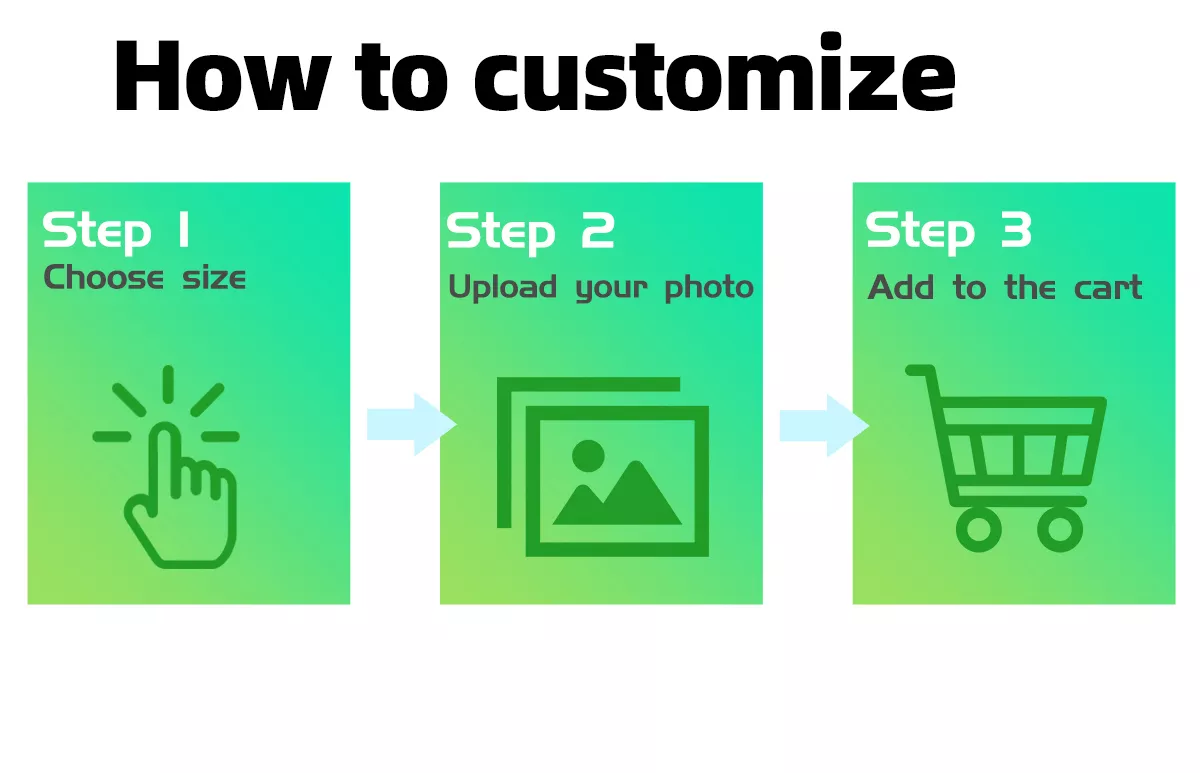 How to customize

Step 1
Choose size

Step 2
Upload your photo

Step 3
Add to the cart